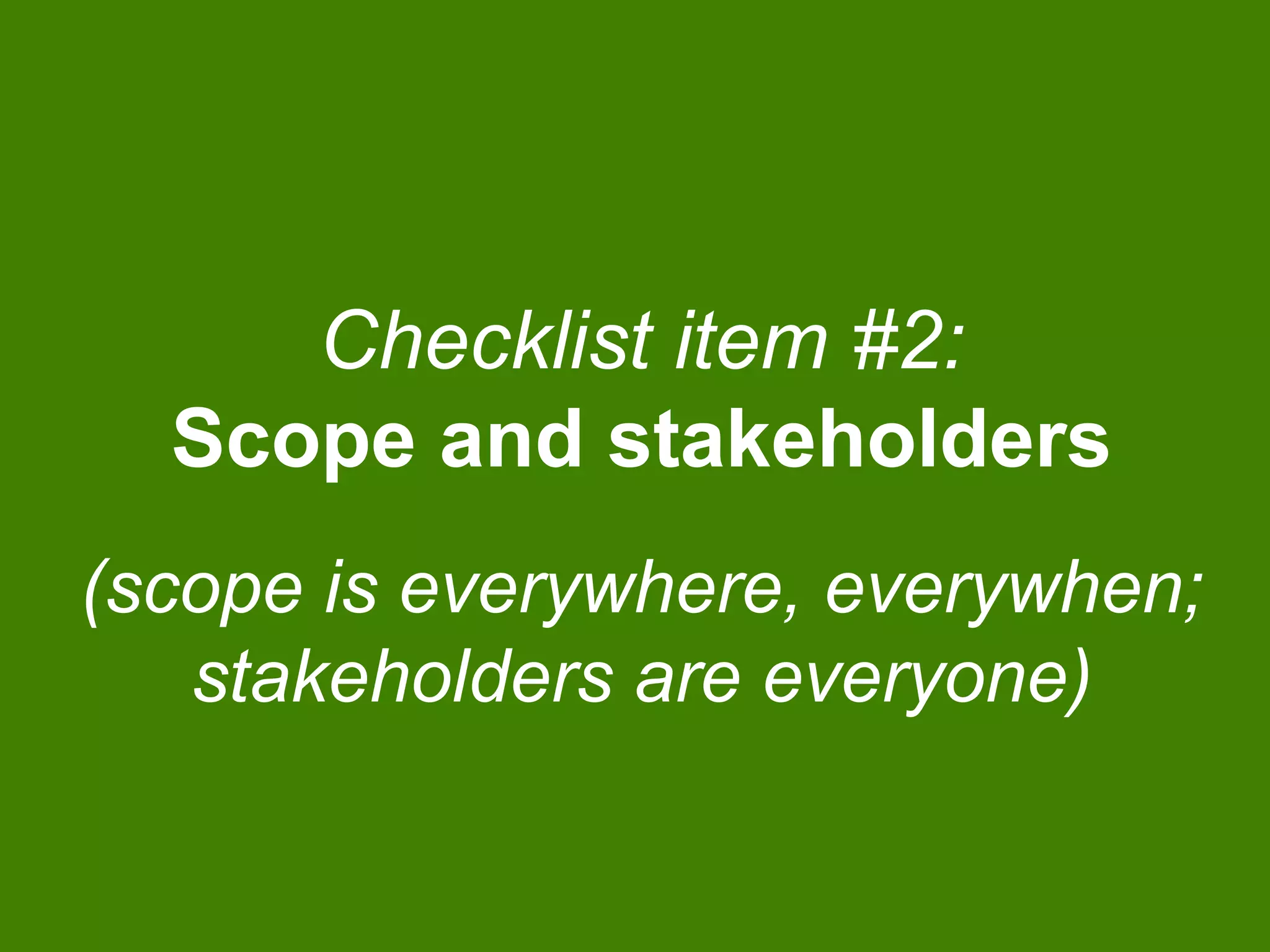 Checklist item #2:
Scope and stakeholders

(scope is everywhere, everywhen; stakeholders are everyone)